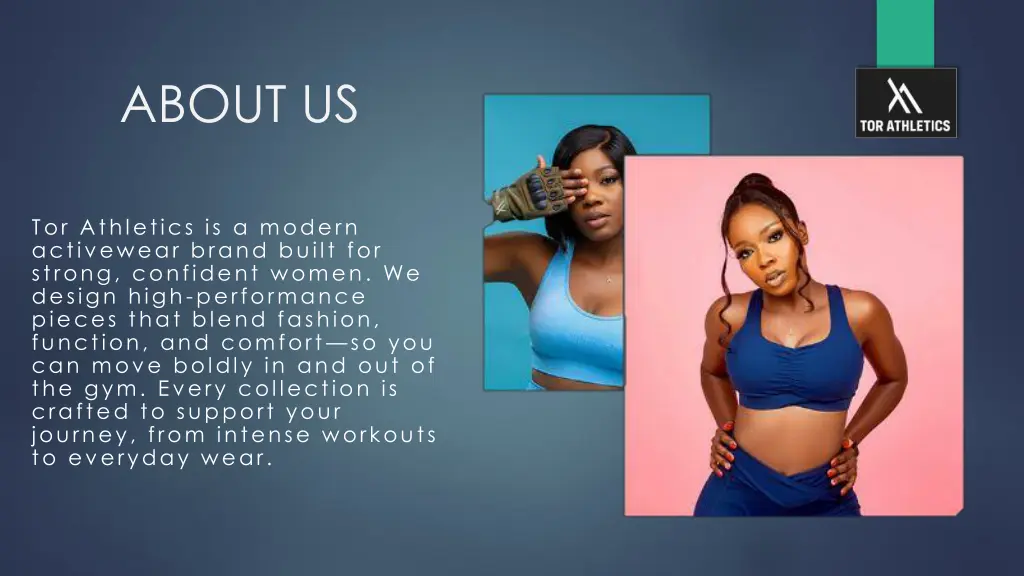 ABOUT US

TOR ATHLETICS

Tor Athletics is a modern activewear brand built for strong, confident women. We design high-performance pieces that blend fashion, function, and comfort—so you can move boldly in and out of the gym. Every collection is crafted to support your journey, from intense workouts to everyday wear.